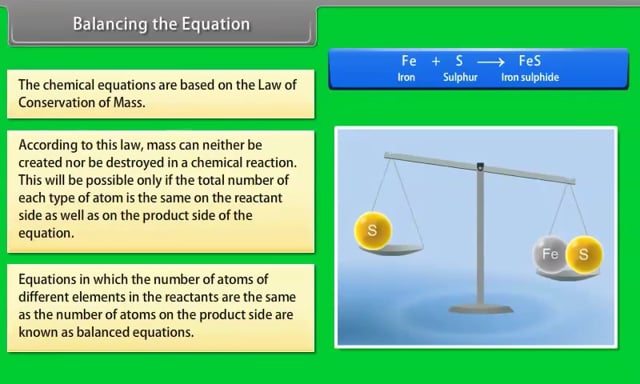 Balancing the Equation

The chemical equations are based on the Law of Conservation of Mass.

According to this law, mass can neither be created nor be destroyed in a chemical reaction. This will be possible only if the total number of each type of atom is the same on the reactant side as well as on the product side of the equation.

Equations in which the number of atoms of different elements in the reactants are the same as the number of atoms on the product side are known as balanced equations.

$Fe + S \longrightarrow FeS$
Iron Sulphur Iron sulphide

S

Fe S